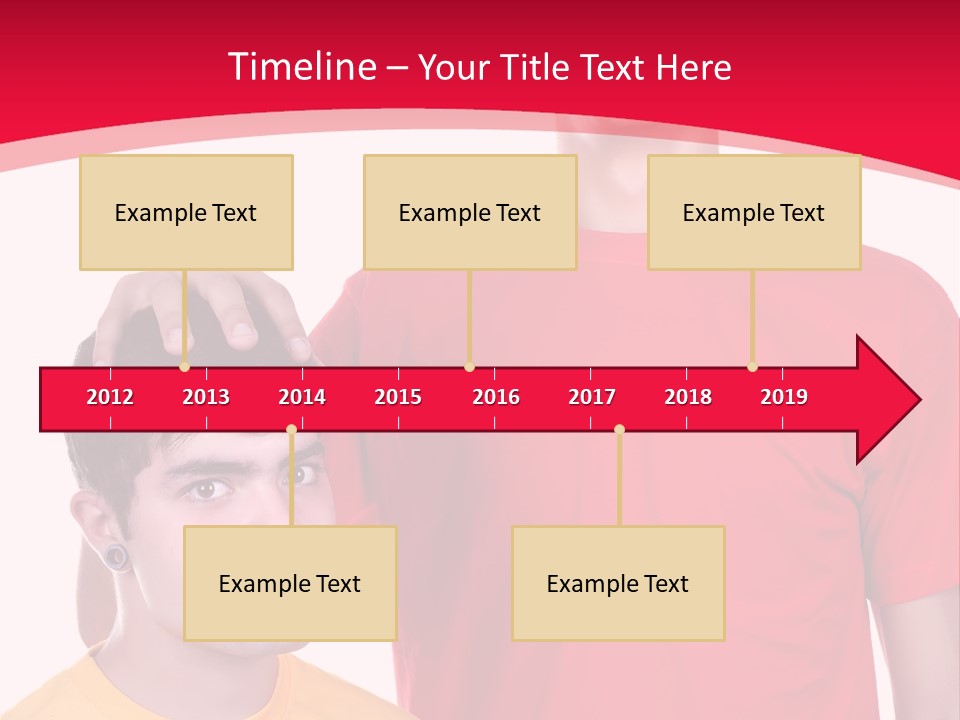 Timeline – Your Title Text Here

Example Text

Example Text

Example Text

2012
2013
2014
2015
2016
2017
2018
2019

Example Text

Example Text